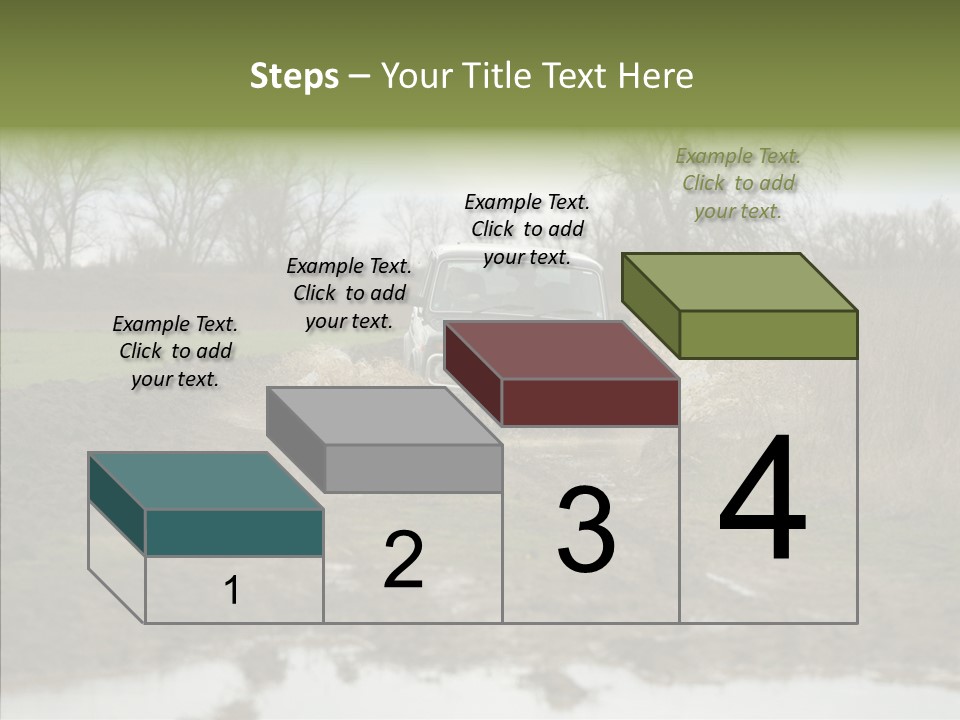 Steps – Your Title Text Here

Example Text. Click to add your text.

Example Text. Click to add your text.

Example Text. Click to add your text.

Example Text. Click to add your text.

1

2

3

4